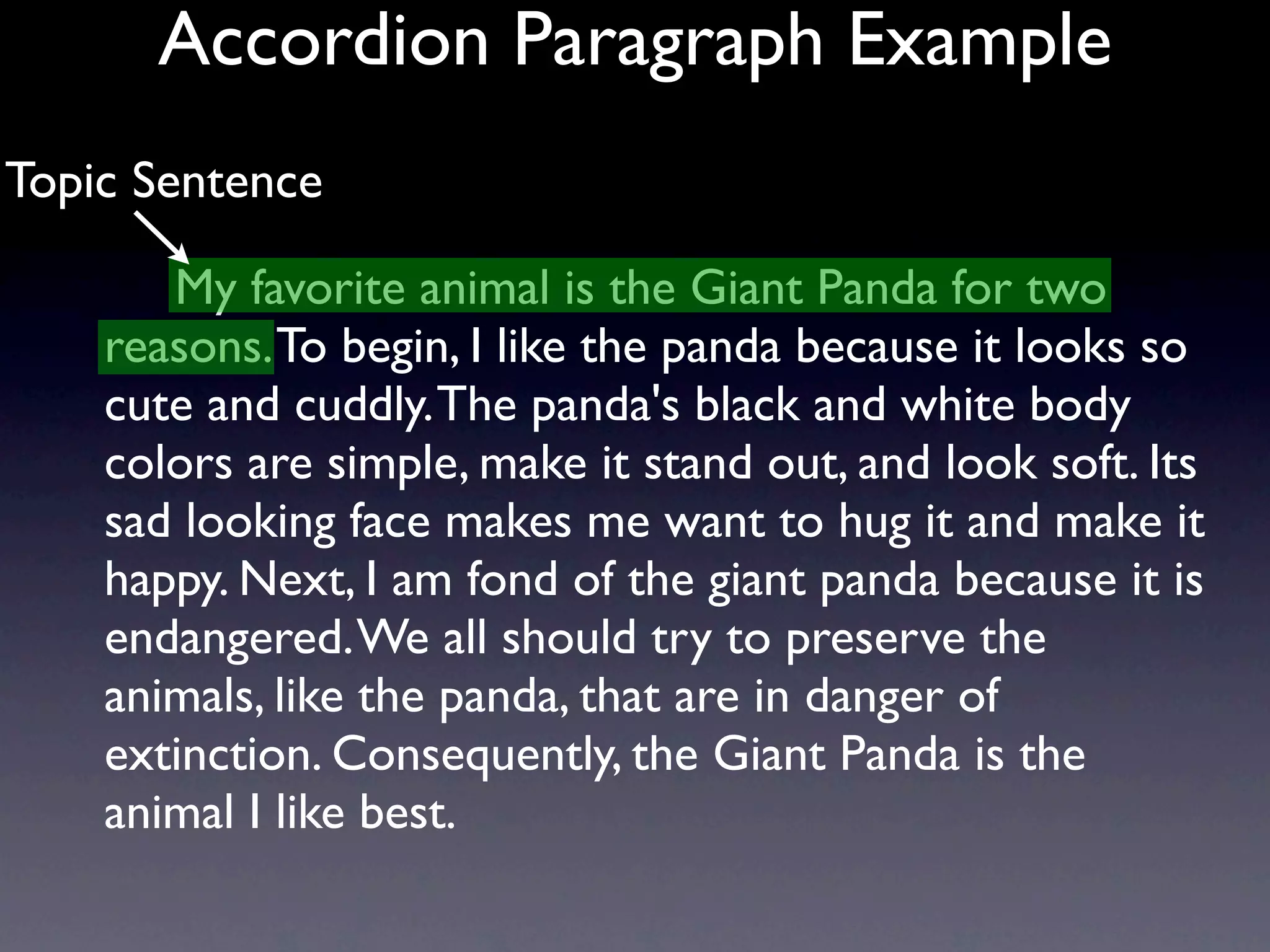 Accordion Paragraph Example

Topic Sentence

My favorite animal is the Giant Panda for two reasons. To begin, I like the panda because it looks so cute and cuddly. The panda's black and white body colors are simple, make it stand out, and look soft. Its sad looking face makes me want to hug it and make it happy. Next, I am fond of the giant panda because it is endangered. We all should try to preserve the animals, like the panda, that are in danger of extinction. Consequently, the Giant Panda is the animal I like best.